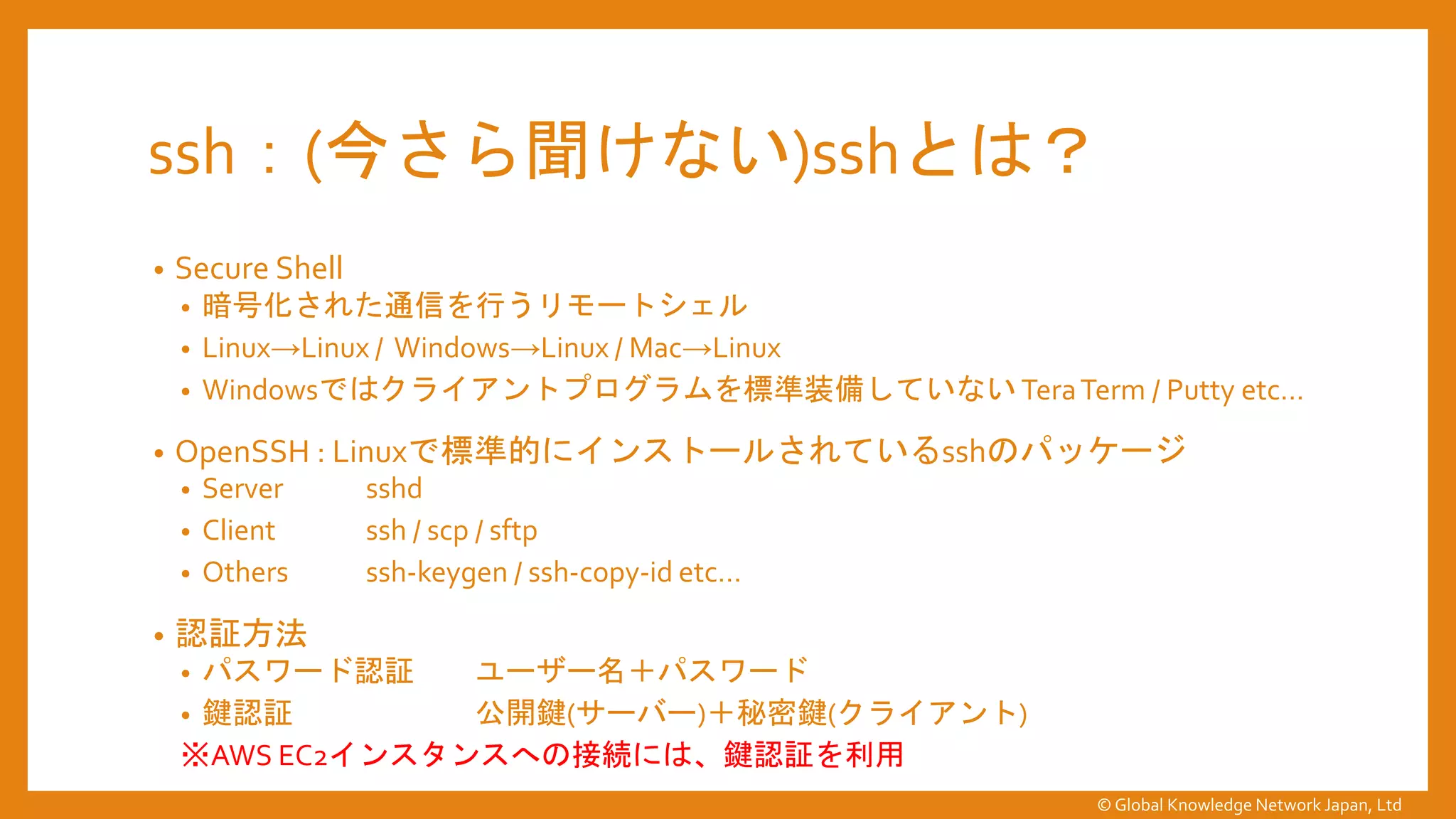 ssh：(今さら聞けない)sshとは？

• Secure Shell
  • 暗号化された通信を行うリモートシェル
  • Linux→Linux / Windows→Linux / Mac→Linux
  • Windowsではクライアントプログラムを標準装備していない Tera Term / Putty etc…

• OpenSSH : Linuxで標準的にインストールされているsshのパッケージ
  • Server sshd
  • Client ssh / scp / sftp
  • Others ssh-keygen / ssh-copy-id etc…

• 認証方法
  • パスワード認証 ユーザー名＋パスワード
  • 鍵認証 公開鍵(サーバー)＋秘密鍵(クライアント)
  ※AWS EC2インスタンスへの接続には、鍵認証を利用

© Global Knowledge Network Japan, Ltd